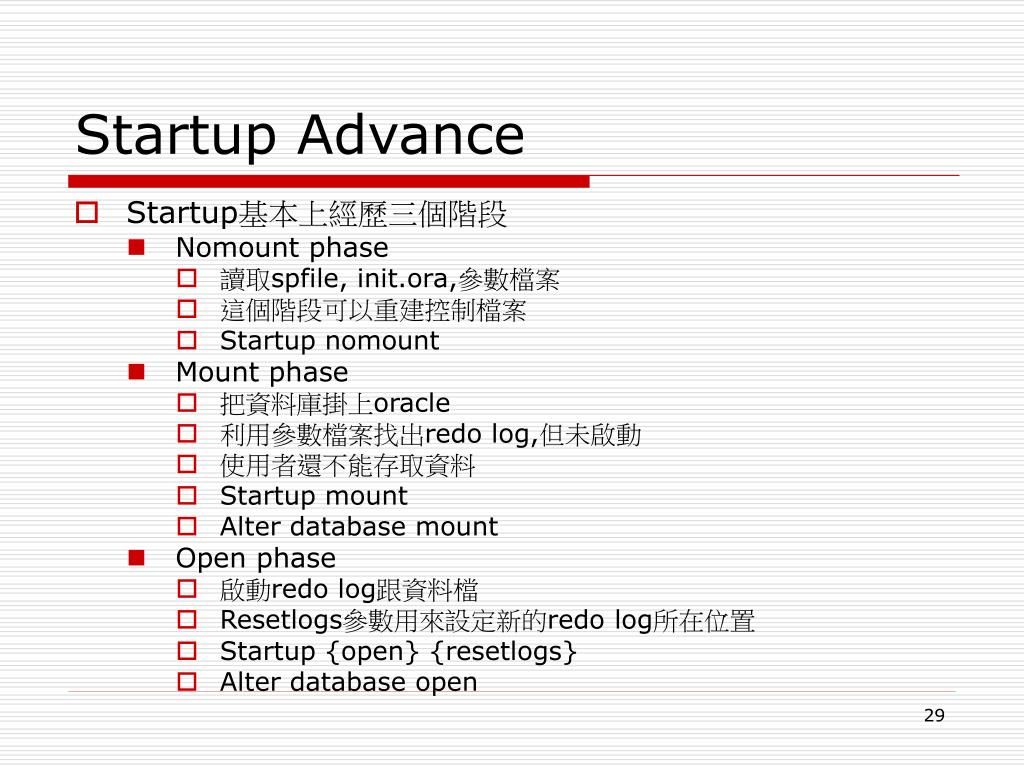 Startup Advance

Startup基本上經歷三個階段

Nomount phase

讀取spfile, init.ora,參數檔案

這個階段可以重建控制檔案

Startup nomount

Mount phase

把資料庫掛上oracle

利用參數檔案找出redo log,但未啟動

使用者還不能存取資料

Startup mount

Alter database mount

Open phase

啟動redo log跟資料檔

Resetlogs參數用來設定新的redo log所在位置

Startup {open} {resetlogs}

Alter database open

29